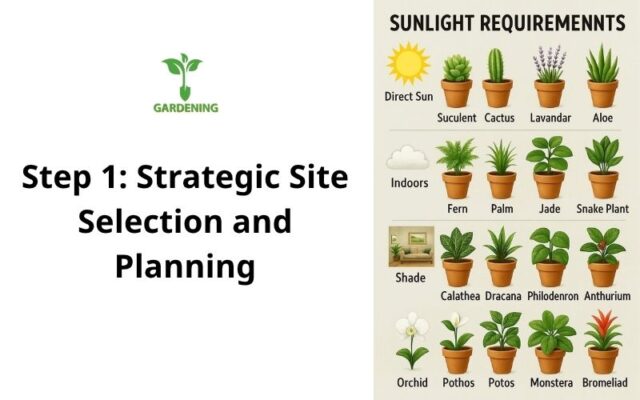 GARDENING

Step 1: Strategic Site Selection and Planning

SUNLIGHT REQUIREMENNTS

Direct Sun

Suculent Cactus Lavandar Aloe

Indoors

Fern Palm Jade Snake Plant

Shade

Calathea Dracana Philodenron Anthurium

Orchid Pothos Potos Monstera Bromeliad